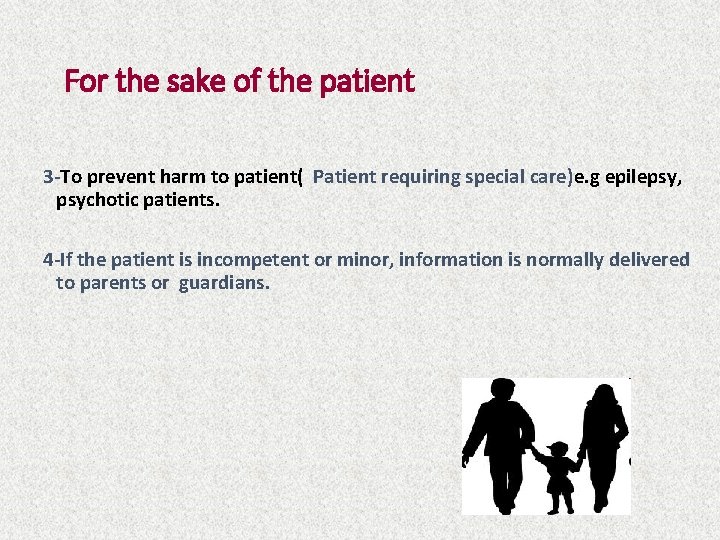 For the sake of the patient

3-To prevent harm to patient( Patient requiring special care)e.g epilepsy, psychotic patients.

4-If the patient is incompetent or minor, information is normally delivered to parents or guardians.